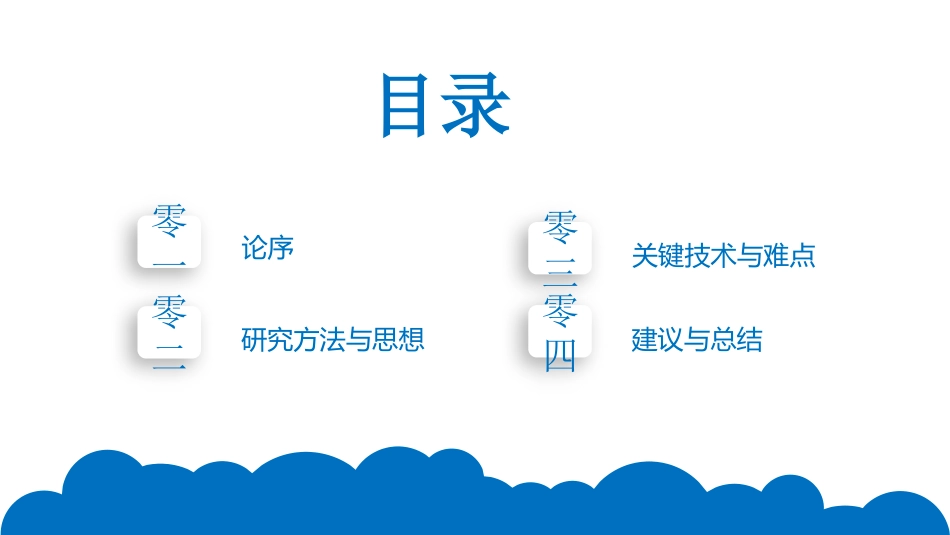 目录

零一 论序

零二 研究方法与思想

零三 关键技术与难点

零四 建议与总结